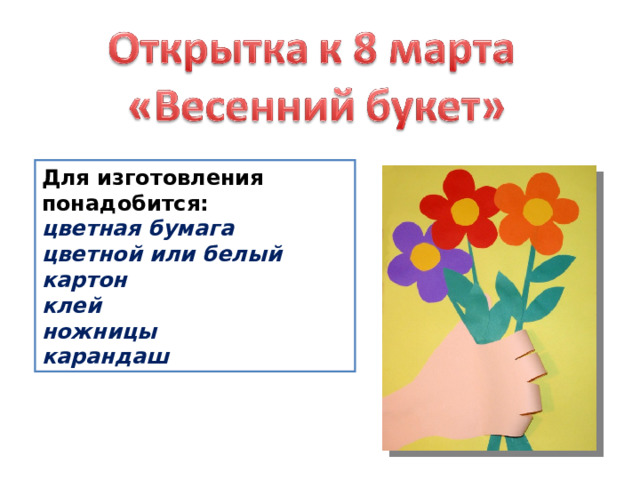 Открытка к 8 марта «Весенний букет»

Для изготовления понадобится:
цветная бумага
цветной или белый картон
клей
ножницы
карандаш